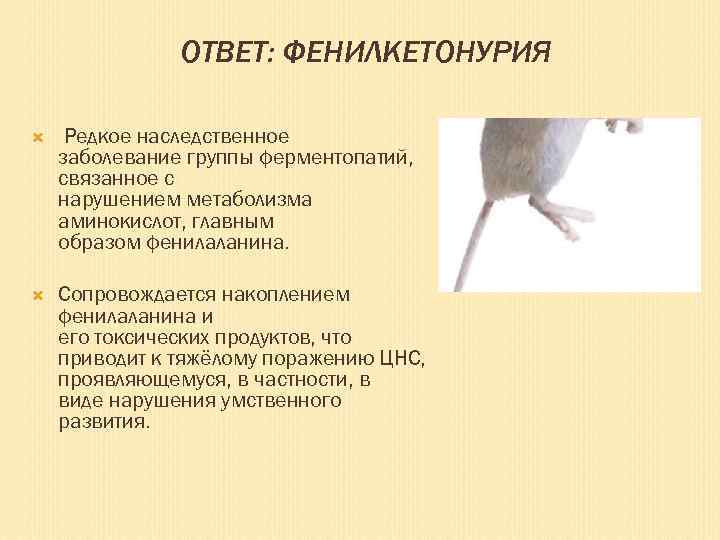 ОТВЕТ: ФЕНИЛКЕТОНУРИЯ

Редкое наследственное заболевание группы ферментопатий, связанное с нарушением метаболизма аминокислот, главным образом фенилаланина.

Сопровождается накоплением фенилаланина и его токсических продуктов, что приводит к тяжёлому поражению ЦНС, проявляющемуся, в частности, в виде нарушения умственного развития.